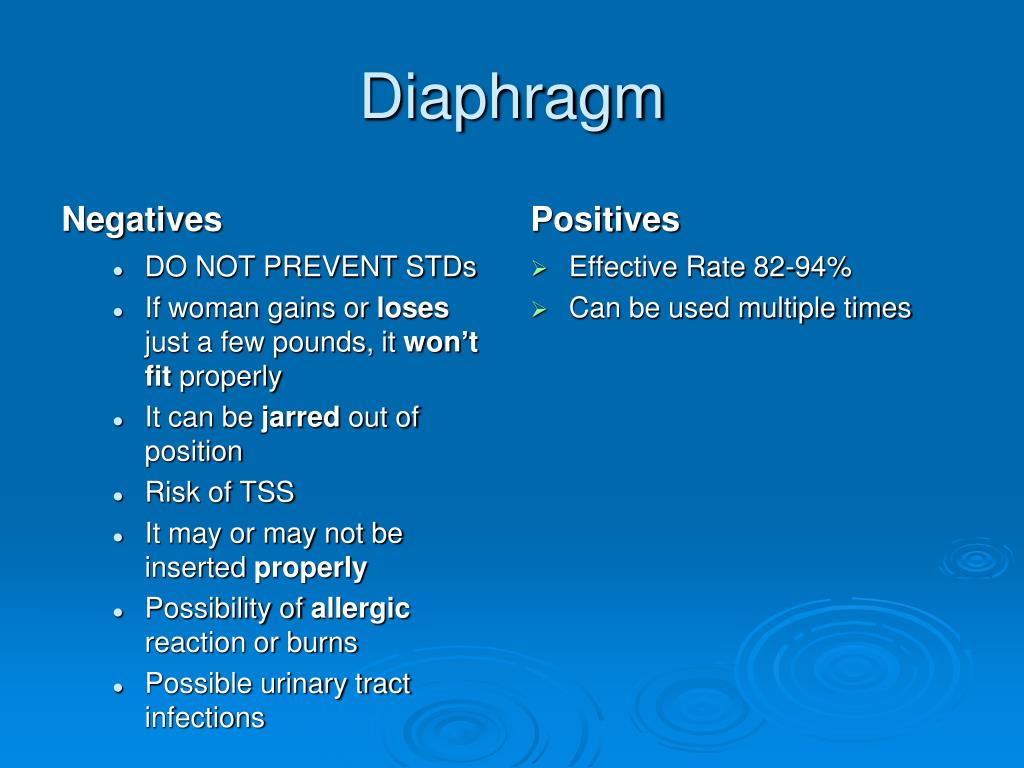 Diaphragm

Negatives

- DO NOT PREVENT STDs
- If woman gains or loses just a few pounds, it won't fit properly
- It can be jarred out of position
- Risk of TSS
- It may or may not be inserted properly
- Possibility of allergic reaction or burns
- Possible urinary tract infections

Positives

- Effective Rate 82-94%
- Can be used multiple times